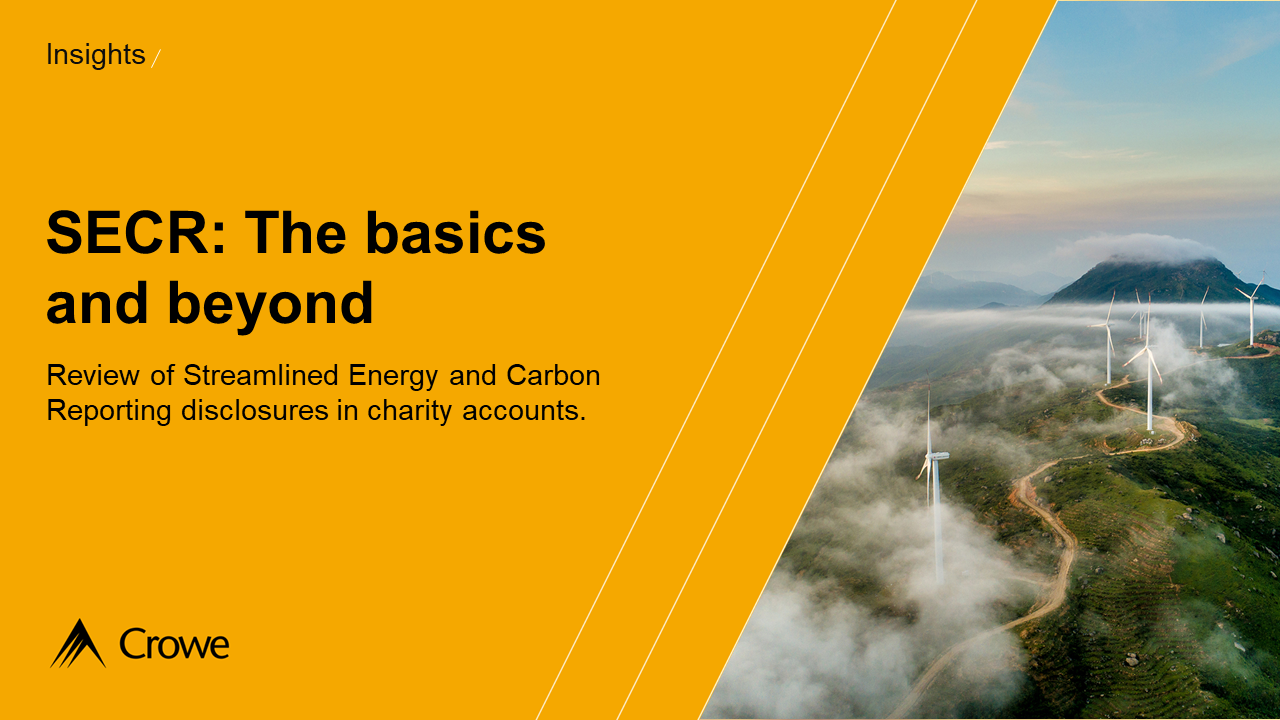 Insights /

SECR: The basics and beyond

Review of Streamlined Energy and Carbon Reporting disclosures in charity accounts.

Crowe